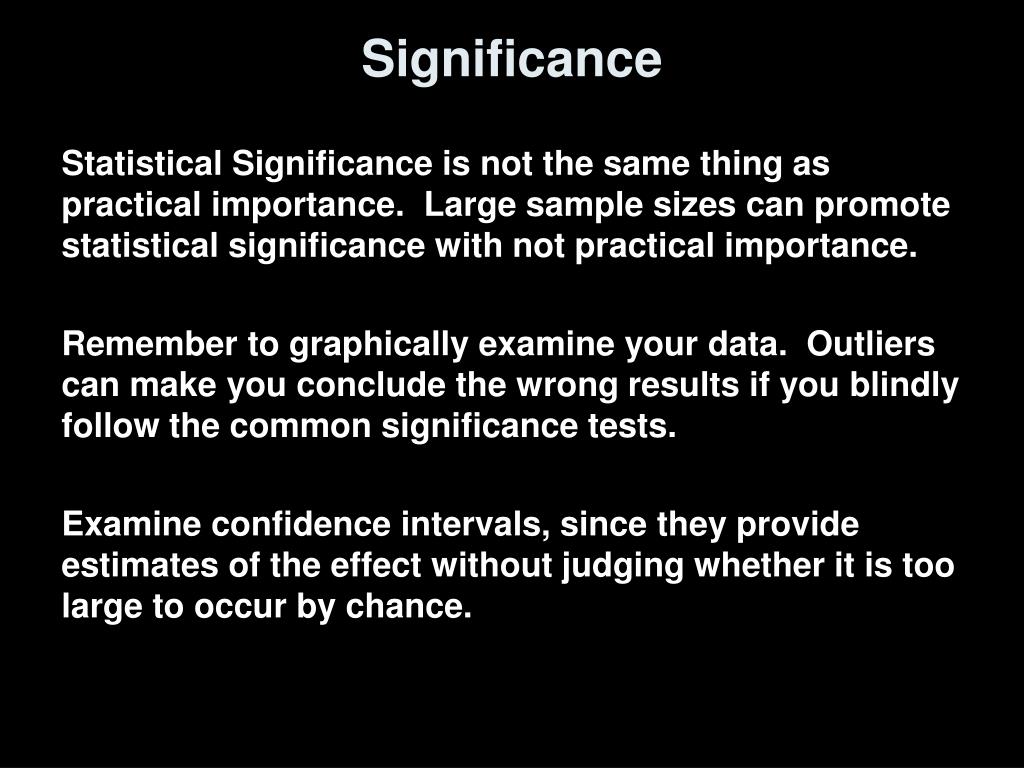 Significance

Statistical Significance is not the same thing as practical importance.  Large sample sizes can promote statistical significance with not practical importance.

Remember to graphically examine your data.  Outliers can make you conclude the wrong results if you blindly follow the common significance tests.

Examine confidence intervals, since they provide estimates of the effect without judging whether it is too large to occur by chance.